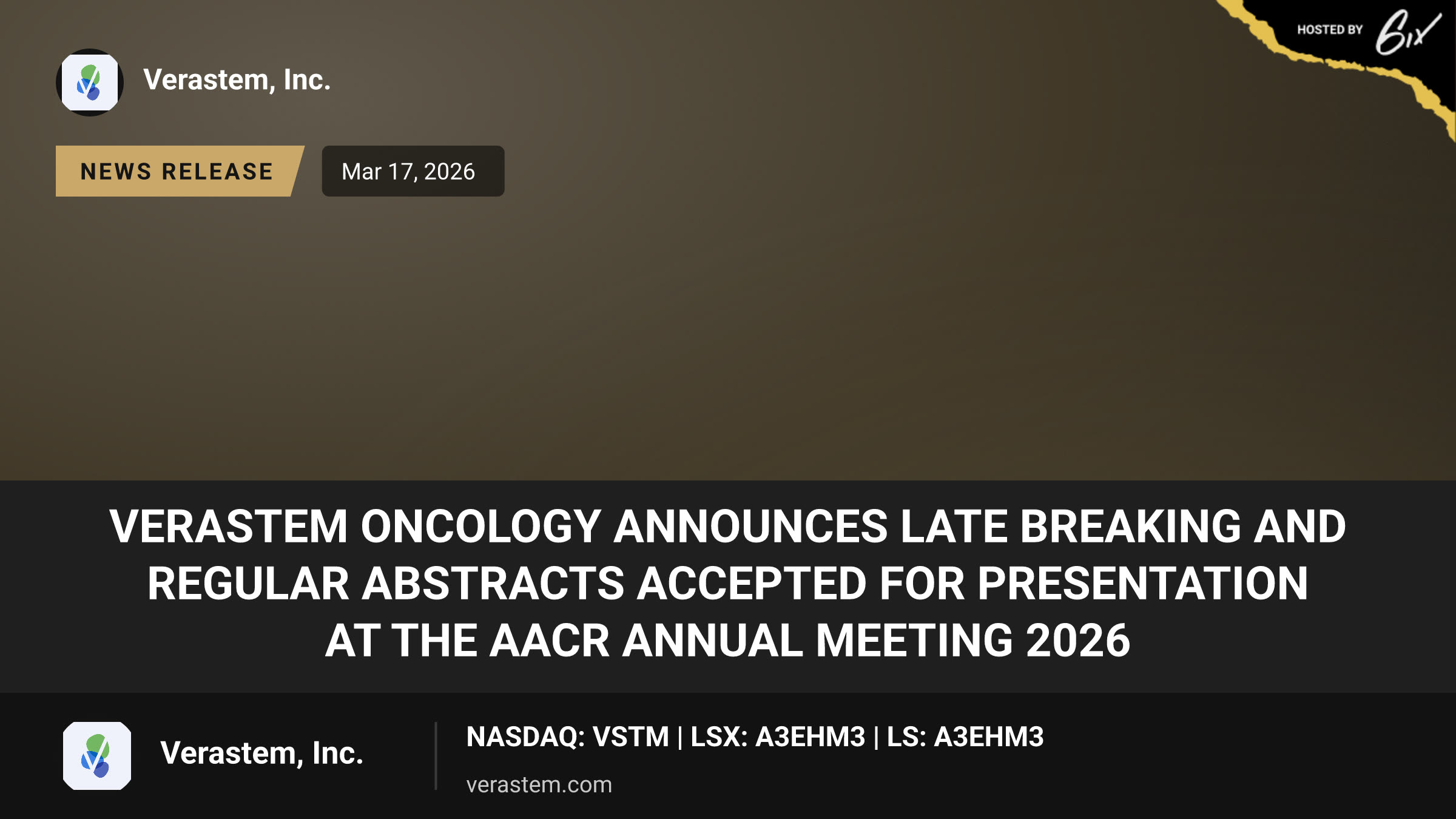 HOSTED BY 6ix

Verastem, Inc.

NEWS RELEASE

Mar 17, 2026

VERASTEM ONCOLOGY ANNOUNCES LATE BREAKING AND REGULAR ABSTRACTS ACCEPTED FOR PRESENTATION AT THE AACR ANNUAL MEETING 2026

Verastem, Inc.

NASDAQ: VSTM | LSX: A3EHM3 | LS: A3EHM3

verastem.com